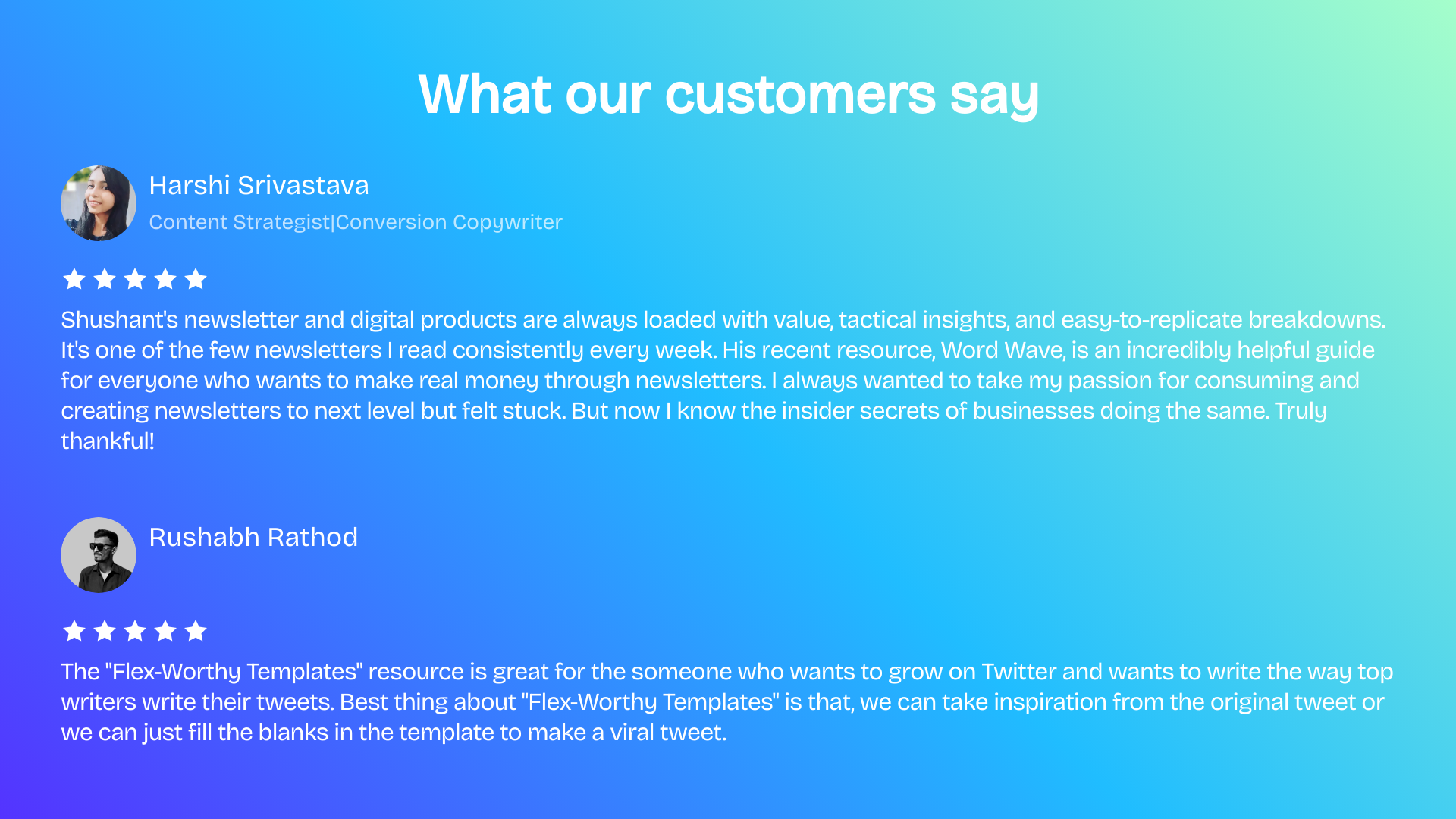 What our customers say

Harshi Srivastava
Content Strategist|Conversion Copywriter

Shushant's newsletter and digital products are always loaded with value, tactical insights, and easy-to-replicate breakdowns. It's one of the few newsletters I read consistently every week. His recent resource, Word Wave, is an incredibly helpful guide for everyone who wants to make real money through newsletters. I always wanted to take my passion for consuming and creating newsletters to next level but felt stuck. But now I know the insider secrets of businesses doing the same. Truly thankful!

Rushabh Rathod

The "Flex-Worthy Templates" resource is great for the someone who wants to grow on Twitter and wants to write the way top writers write their tweets. Best thing about "Flex-Worthy Templates" is that, we can take inspiration from the original tweet or we can just fill the blanks in the template to make a viral tweet.